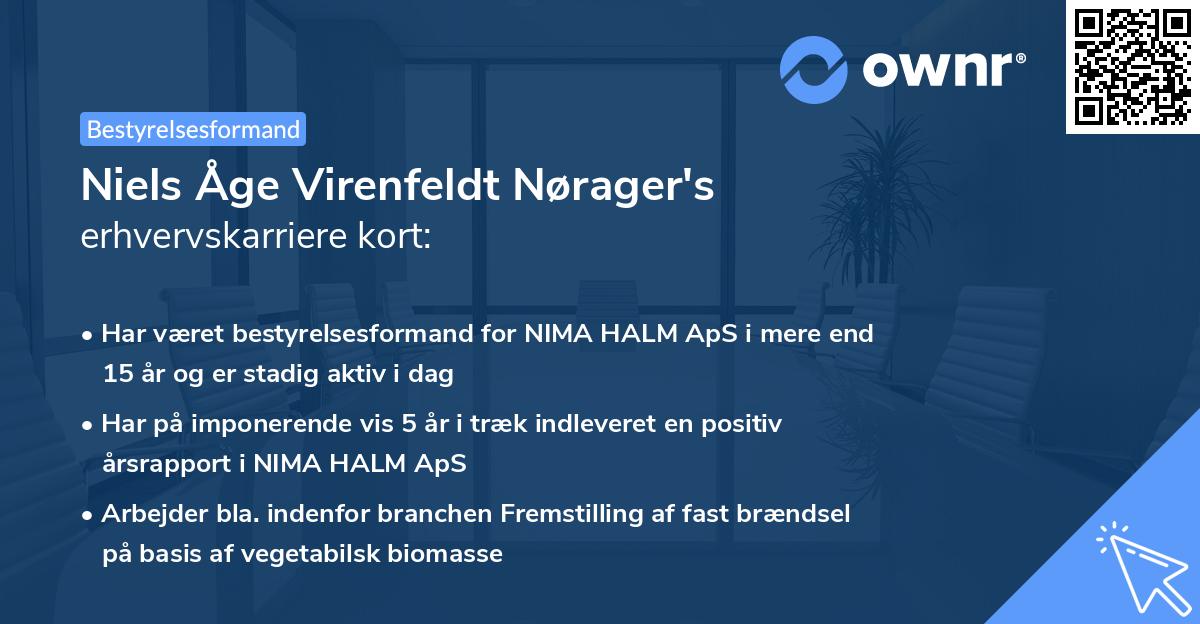 ownr®

Bestyrelsesformand

Niels Åge Virenfeldt Nørager's
erhvervskarriere kort:

• Har været bestyrelsesformand for NIMA HALM ApS i mere end 15 år og er stadig aktiv i dag

• Har på imponerende vis 5 år i træk indleveret en positiv årsrapport i NIMA HALM ApS

• Arbejder bla. indenfor branchen Fremstilling af fast brændsel på basis af vegetabilsk biomasse